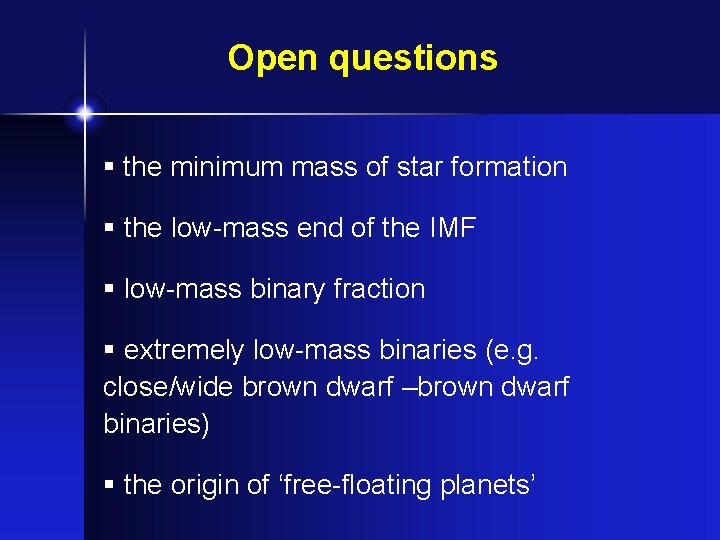 Open questions

▪ the minimum mass of star formation

▪ the low-mass end of the IMF

▪ low-mass binary fraction

▪ extremely low-mass binaries (e.g. close/wide brown dwarf –brown dwarf binaries)

▪ the origin of ‘free-floating planets’